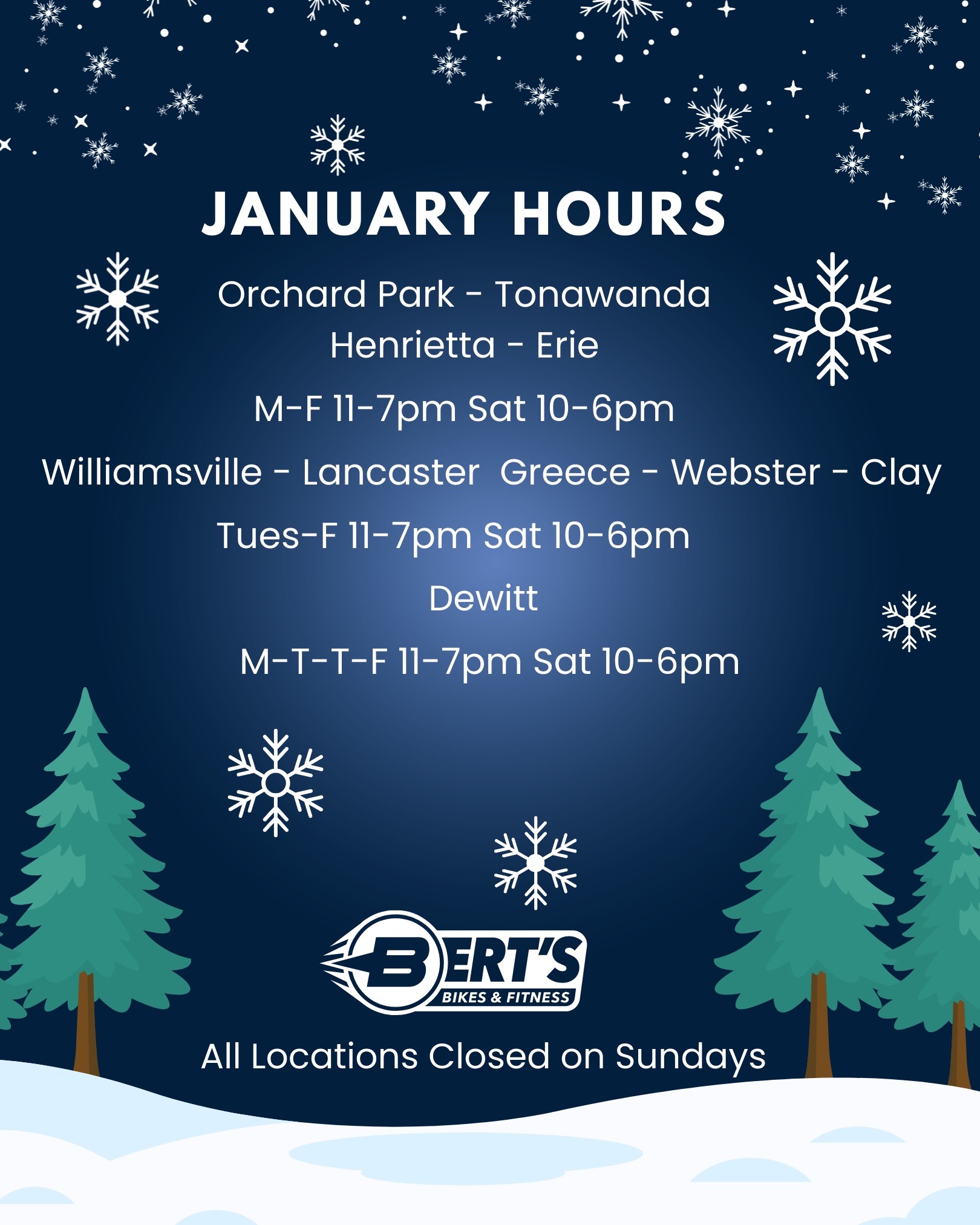 JANUARY HOURS

Orchard Park - Tonawanda
Henrietta - Erie

M-F 11-7pm Sat 10-6pm

Williamsville - Lancaster Greece - Webster - Clay

Tues-F 11-7pm Sat 10-6pm

Dewitt

M-T-T-F 11-7pm Sat 10-6pm

BERT'S
BIKES & FITNESS

All Locations Closed on Sundays